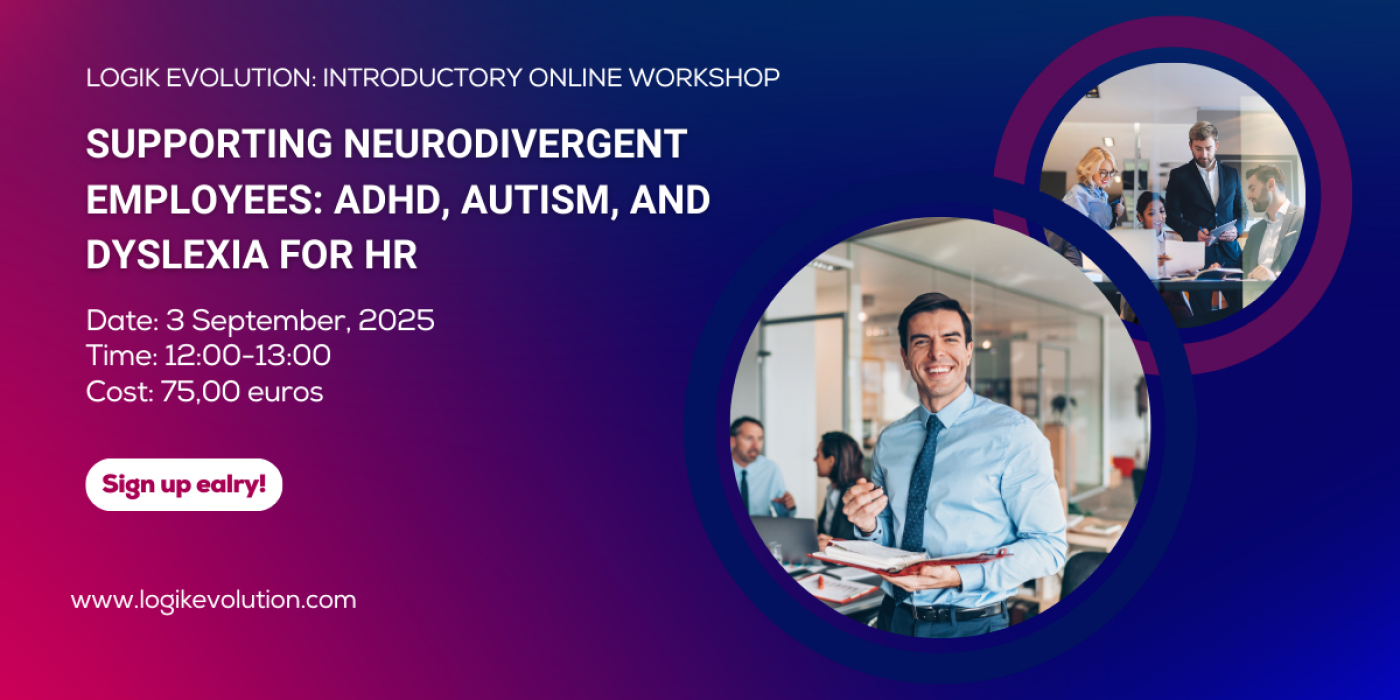 LOGIK EVOLUTION: INTRODUCTORY ONLINE WORKSHOP

SUPPORTING NEURODIVERGENT EMPLOYEES: ADHD, AUTISM, AND DYSLEXIA FOR HR

Date: 3 September, 2025
Time: 12:00-13:00
Cost: 75,00 euros

Sign up ealry!

www.logikevolution.com